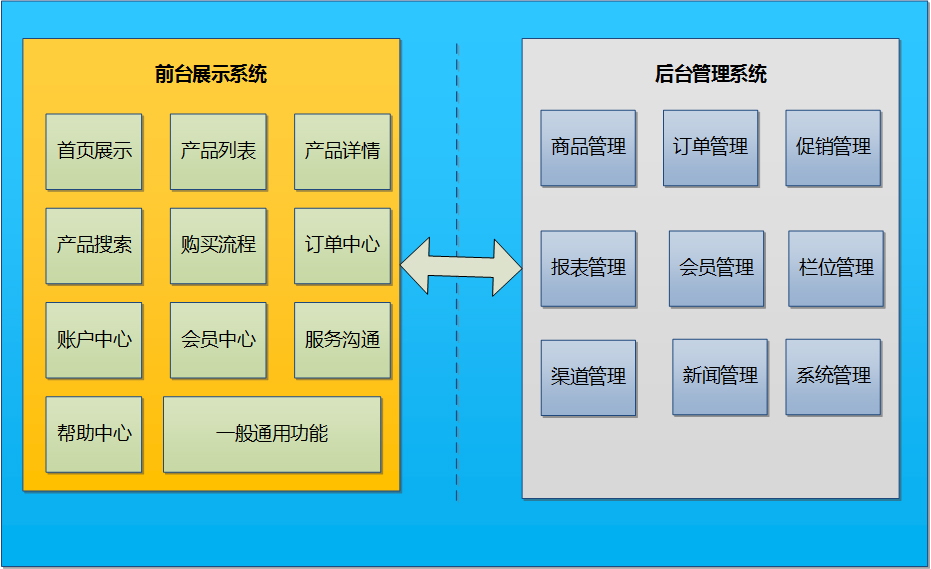 前台展示系统

首页展示
产品列表
产品详情
产品搜索
购买流程
订单中心
账户中心
会员中心
服务沟通
帮助中心
一般通用功能

后台管理系统

商品管理
订单管理
促销管理
报表管理
会员管理
栏位管理
渠道管理
新闻管理
系统管理